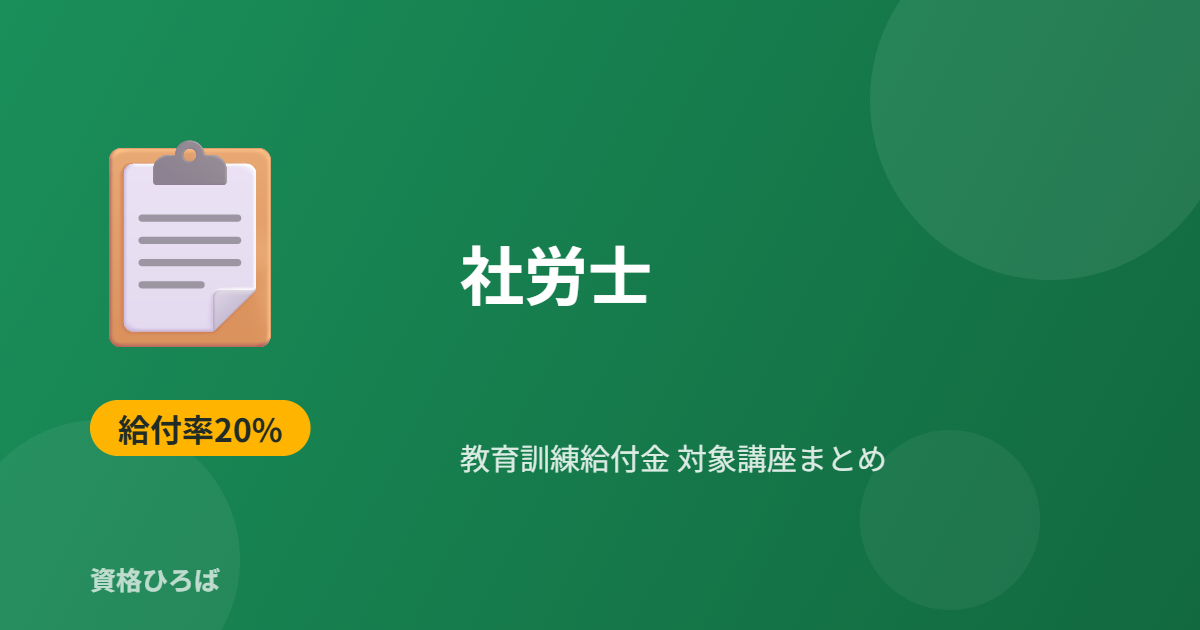 社労士

給付率20%

教育訓練給付金 対象講座まとめ

資格ひろば